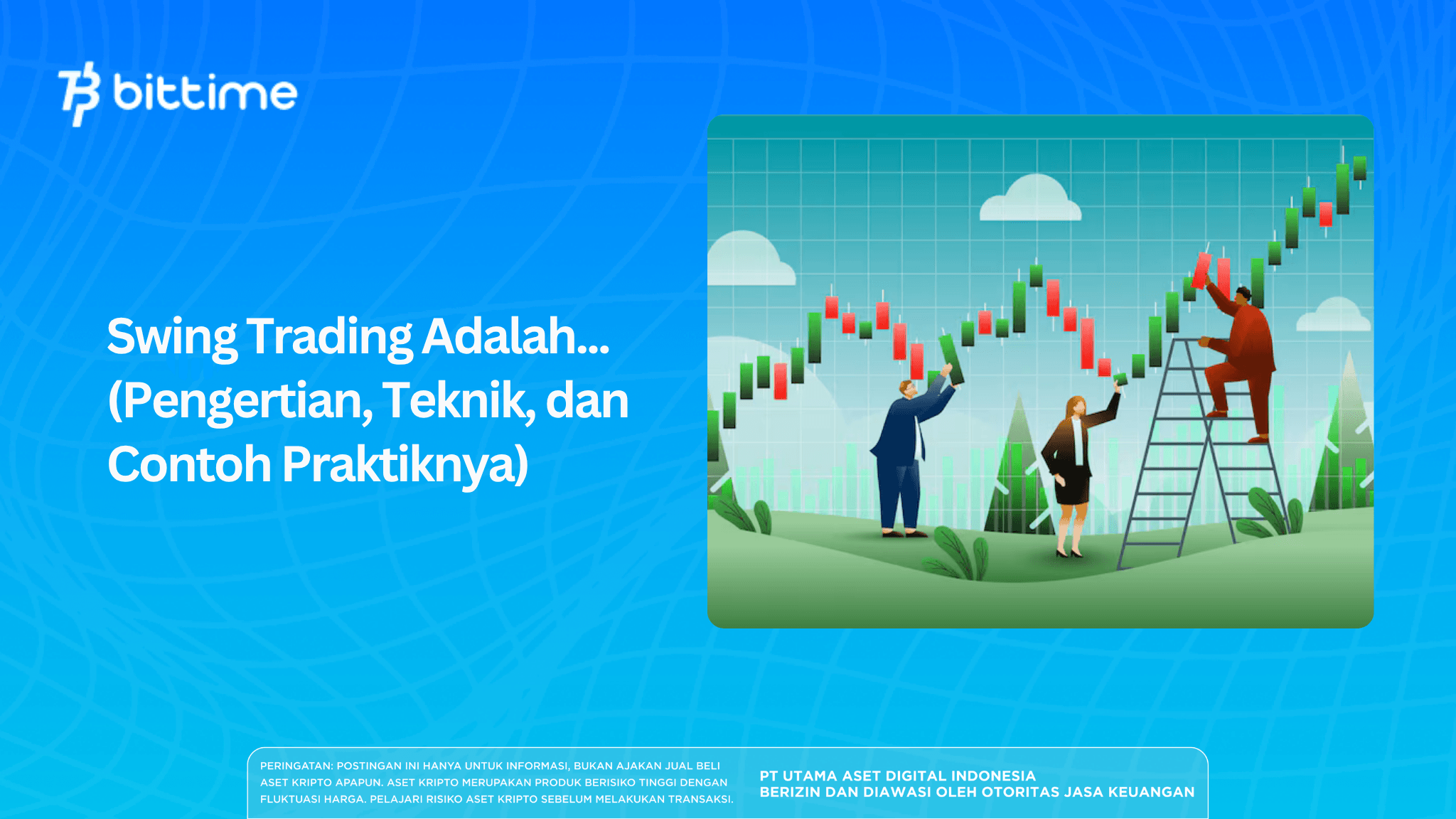 bittime

Swing Trading Adalah... (Pengertian, Teknik, dan Contoh Praktiknya)

PERINGATAN: POSTINGAN INI HANYA UNTUK INFORMASI, BUKAN AJAKAN JUAL BELI ASET KRIPTO APAPUN. ASET KRIPTO MERUPAKAN PRODUK BERISIKO TINGGI DENGAN FLUKTUASI HARGA. PELAJARI RISIKO ASET KRIPTO SEBELUM MELAKUKAN TRANSAKSI.

PT UTAMA ASET DIGITAL INDONESIA
BERIZIN DAN DIAWASI OLEH OTORITAS JASA KEUANGAN